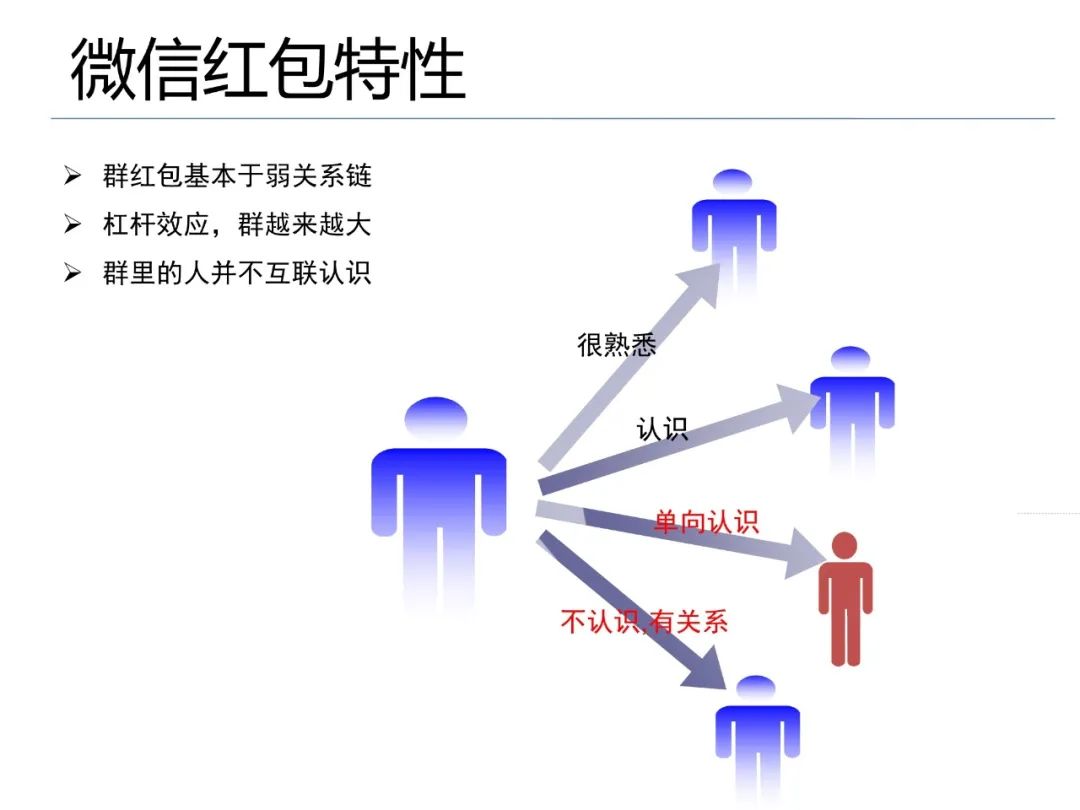 微信红包特性

➢ 群红包基本于弱关系链
➢ 杠杆效应，群越来越大
➢ 群里的人并不互联认识

很熟悉

认识

单向认识

不认识,有关系